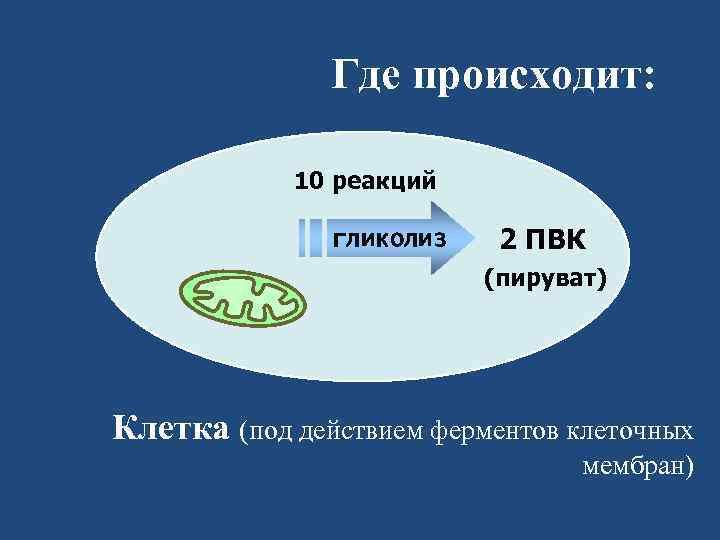 Где происходит:

10 реакций

гликолиз

2 ПВК
(пируват)

Клетка (под действием ферментов клеточных мембран)